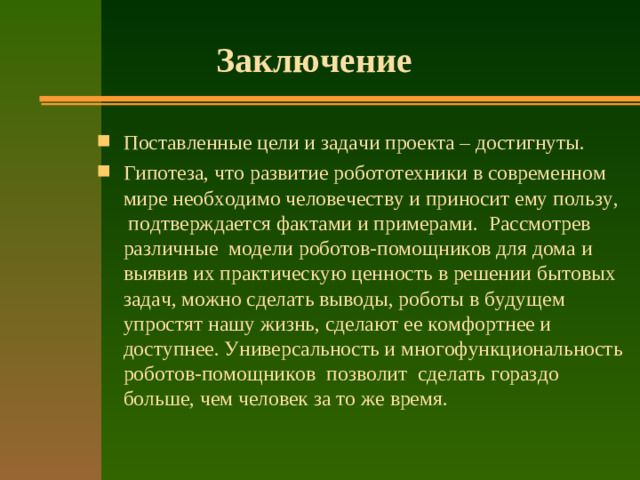 Заключение

Поставленные цели и задачи проекта – достигнуты.

Гипотеза, что развитие робототехники в современном мире необходимо человечеству и приносит ему пользу, подтверждается фактами и примерами. Рассмотрев различные модели роботов-помощников для дома и выявив их практическую ценность в решении бытовых задач, можно сделать выводы, роботы в будущем упростят нашу жизнь, сделают ее комфортнее и доступнее. Универсальность и многофункциональность роботов-помощников позволит сделать гораздо больше, чем человек за то же время.